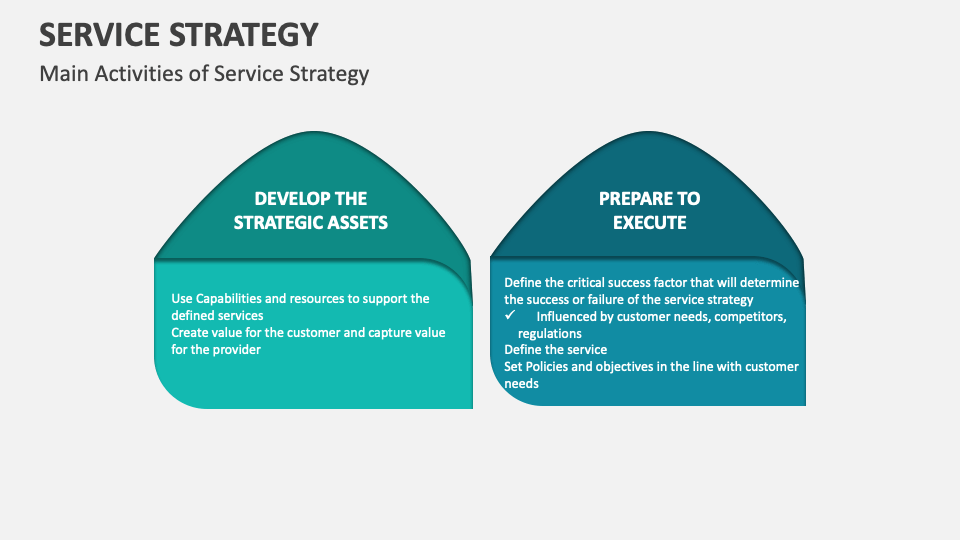 SERVICE STRATEGY

Main Activities of Service Strategy

DEVELOP THE STRATEGIC ASSETS

Use Capabilities and resources to support the defined services
Create value for the customer and capture value for the provider

PREPARE TO EXECUTE

Define the critical success factor that will determine the success or failure of the service strategy
✓ Influenced by customer needs, competitors, regulations
Define the service
Set Policies and objectives in the line with customer needs